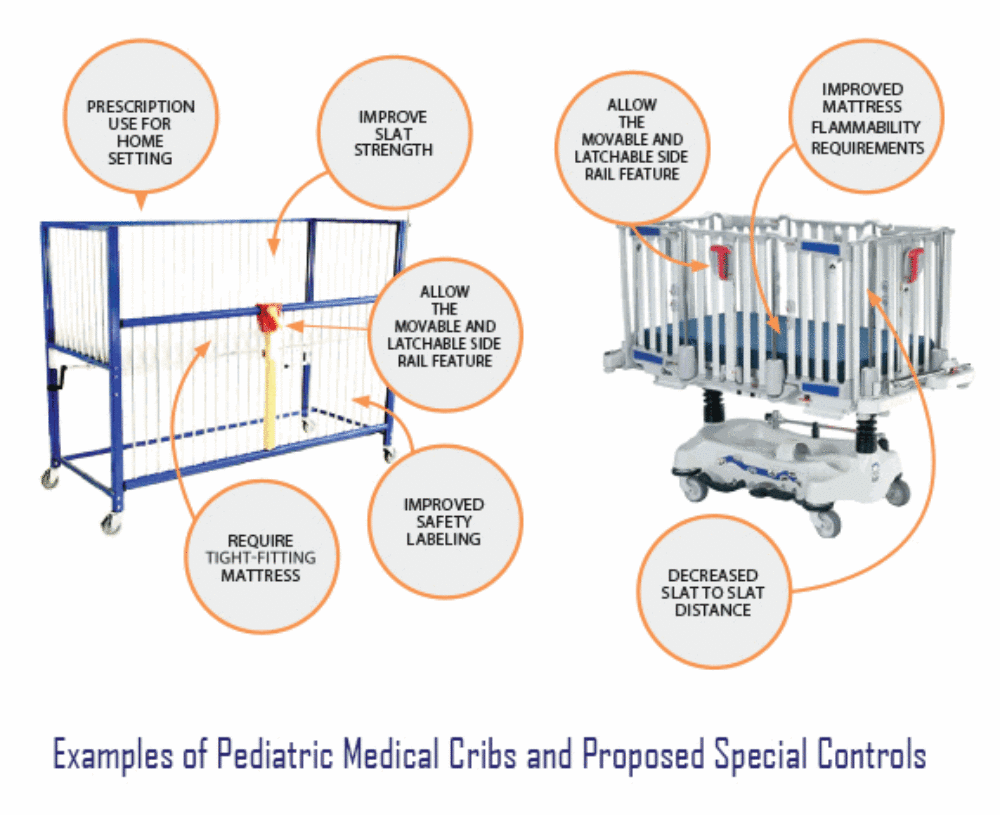 PRESCRIPTION USE FOR HOME SETTING

IMPROVE SLAT STRENGTH

ALLOW THE MOVABLE AND LATCHABLE SIDE RAIL FEATURE

IMPROVED SAFETY LABELING

REQUIRE TIGHT-FITTING MATTRESS

ALLOW THE MOVABLE AND LATCHABLE SIDE RAIL FEATURE

IMPROVED MATTRESS FLAMMABILITY REQUIREMENTS

DECREASED SLAT TO SLAT DISTANCE

Examples of Pediatric Medical Cribs and Proposed Special Controls